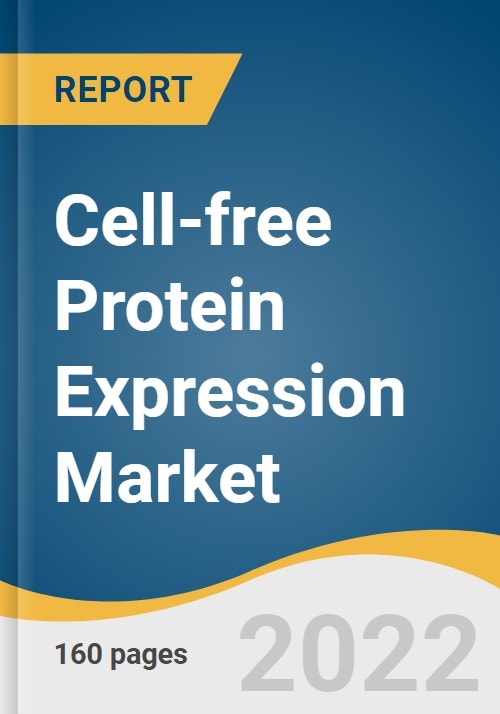 REPORT

Cell-free Protein Expression Market

160 pages

2022